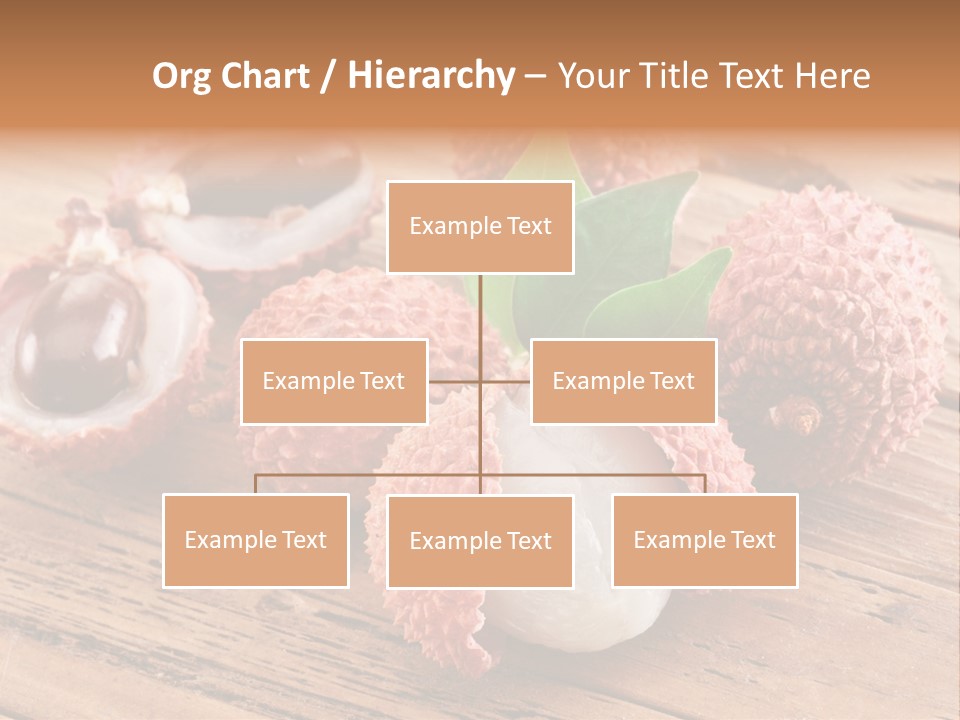 Org Chart / Hierarchy – Your Title Text Here

Example Text

Example Text

Example Text

Example Text

Example Text

Example Text